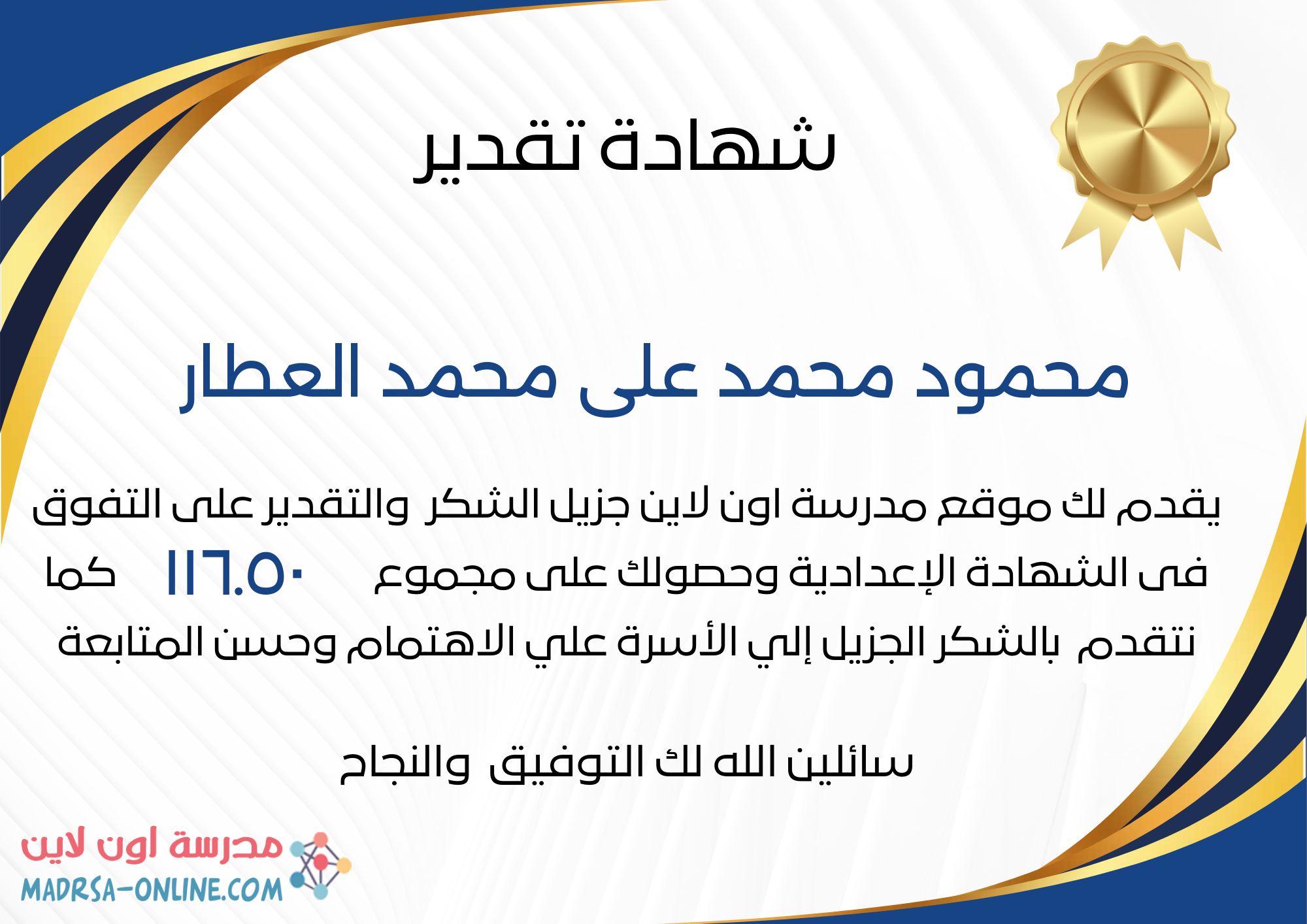 شهادة تقدير

محمود محمد على محمد العطار

يقدم لك موقع مدرسة اون لاين جزيل الشكر والتقدير على التفوق فى الشهادة الإعدادية وحصولك على مجموع ١١٦.٥٠ كما نتقدم بالشكر الجزيل إلي الأسرة علي الاهتمام وحسن المتابعة

سائلين الله لك التوفيق والنجاح

مدرسة اون لاين
MADRSA-ONLINE.COM